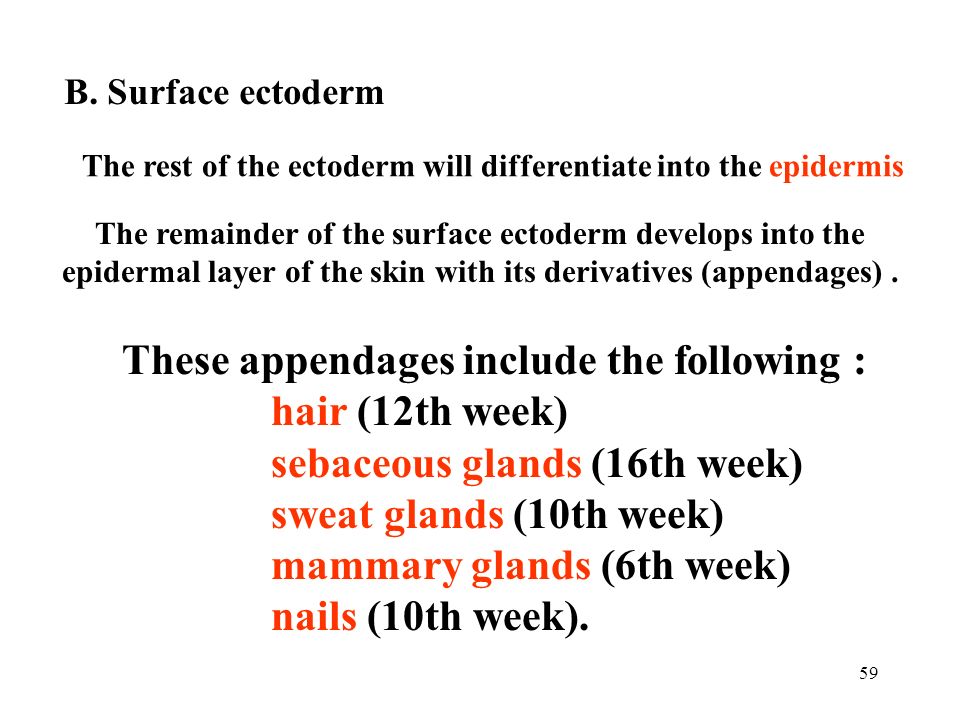 B. Surface ectoderm

The rest of the ectoderm will differentiate into the epidermis

The remainder of the surface ectoderm develops into the epidermal layer of the skin with its derivatives (appendages) .

These appendages include the following :
hair (12th week)
sebaceous glands (16th week)
sweat glands (10th week)
mammary glands (6th week)
nails (10th week).

59